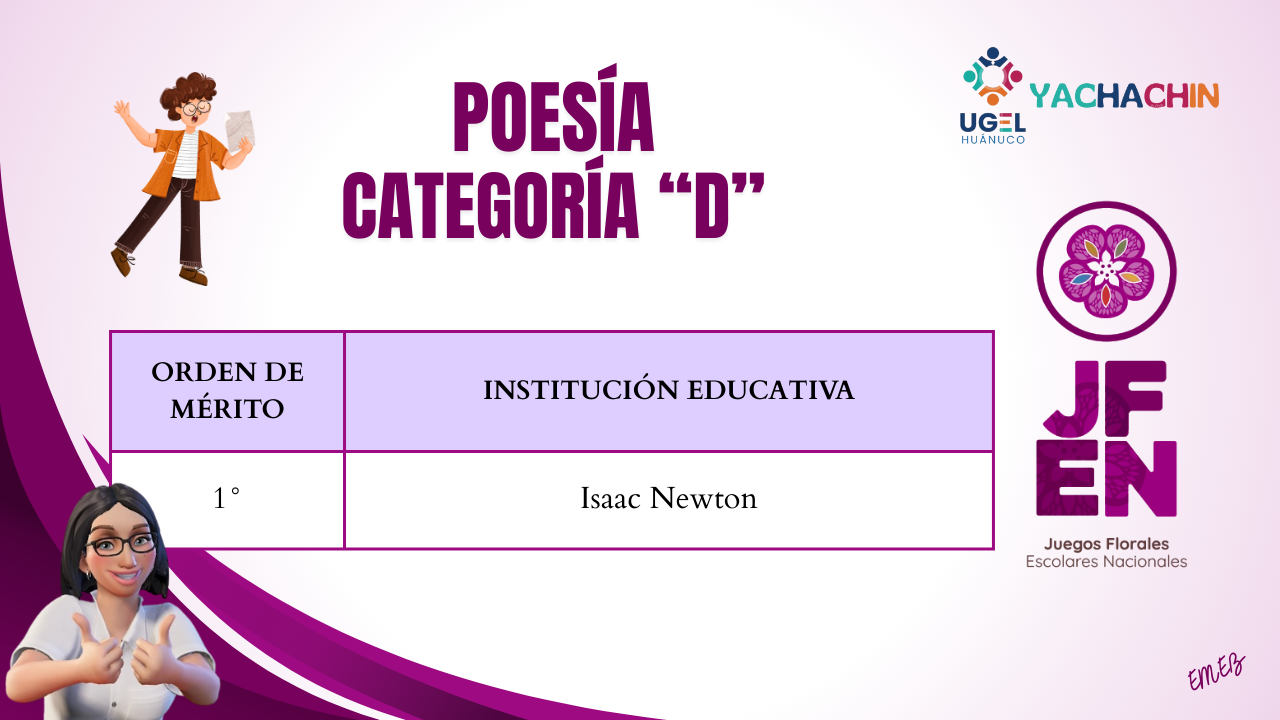 POESÍA
CATEGORÍA “D”

UGEL HUÁNUCO
YACHACHIN

| ORDEN DE MÉRITO | INSTITUCIÓN EDUCATIVA |
|---|---|
| 1° | Isaac Newton |

JF EN
Juegos Florales
Escolares Nacionales

EMEB